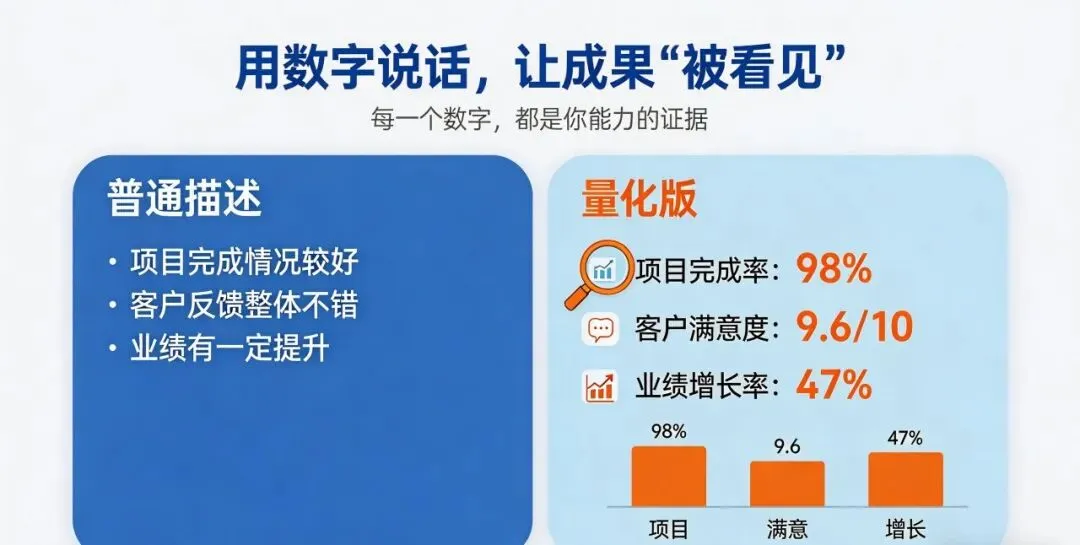 用数字说话，让成果“被看见”

每一个数字，都是你能力的证据

普通描述

· 项目完成情况较好
· 客户反馈整体不错
· 业绩有一定提升

量化版

项目完成率：98%
客户满意度：9.6/10
业绩增长率：47%

98%
9.6
47%
项目
满意
增长